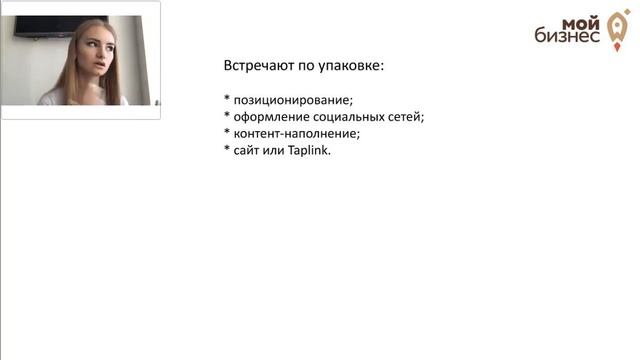 мой бизнес

Встречают по упаковке:

* позиционирование;
* оформление социальных сетей;
* контент-наполнение;
* сайт или Taplink.